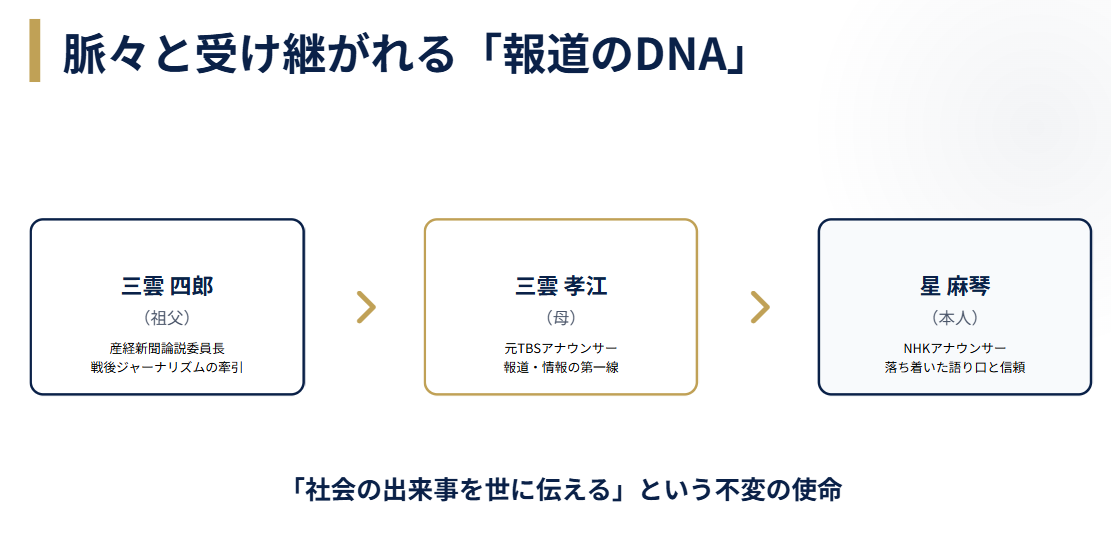 脈々と受け継がれる「報道のDNA」

三雲 四郎
（祖父）
産経新聞論説委員長
戦後ジャーナリズムの牽引

三雲 孝江
（母）
元TBSアナウンサー
報道・情報の第一線

星 麻琴
（本人）
NHKアナウンサー
落ち着いた語り口と信頼

「社会の出来事を世に伝える」という不変の使命